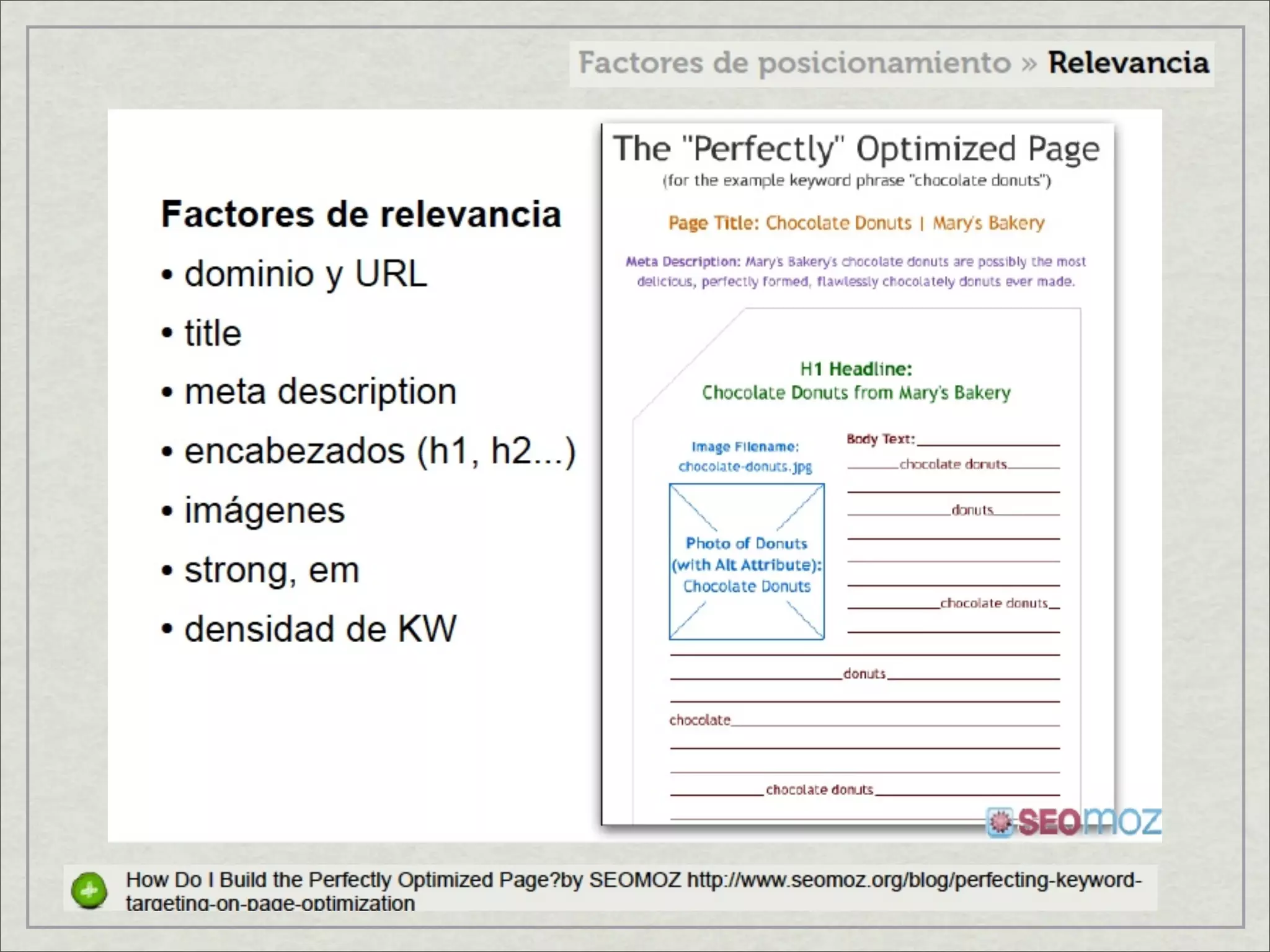 Factores de posicionamiento » Relevancia

Factores de relevancia
• dominio y URL
• title
• meta description
• encabezados (h1, h2...)
• imágenes
• strong, em
• densidad de KW

The "Perfectly" Optimized Page
(for the example keyword phrase "chocolate donuts")

Page Title: Chocolate Donuts | Mary's Bakery

Meta Description: Mary's Bakery's chocolate donuts are possibly the most delicious, perfectly formed, flawlessly chocolately donuts ever made.

H1 Headline:
Chocolate Donuts from Mary's Bakery

Image Filename:
chocolate-donuts.jpg

Photo of Donuts (with Alt Attribute): Chocolate Donuts

Body Text:
chocolate donuts
donuts
chocolate donuts
donuts
chocolate
chocolate donuts

SEOmoz

How Do I Build the Perfectly Optimized Page?by SEOMOZ http://www.seomoz.org/blog/perfecting-keyword-targeting-on-page-optimization